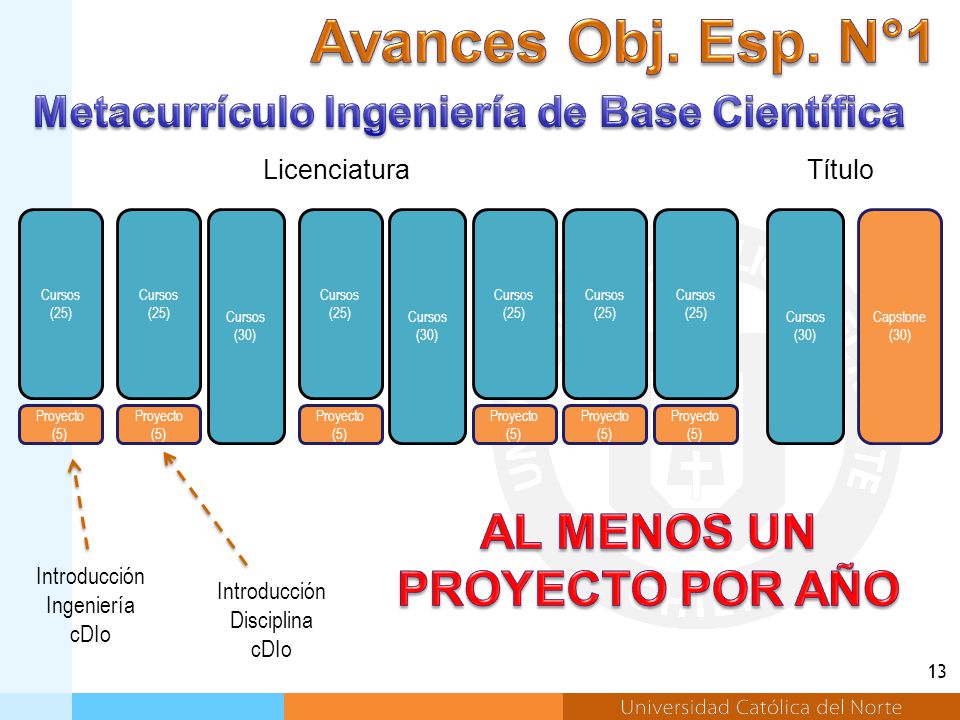 Avances Obj. Esp. N°1

Metacurrículo Ingeniería de Base Científica

Licenciatura

Título

Cursos (25)

Proyecto (5)

Cursos (25)

Proyecto (5)

Cursos (30)

Cursos (25)

Proyecto (5)

Cursos (30)

Cursos (25)

Proyecto (5)

Cursos (25)

Proyecto (5)

Cursos (25)

Proyecto (5)

Cursos (30)

Capstone (30)

Introducción Ingeniería cDIo

Introducción Disciplina cDIo

AL MENOS UN PROYECTO POR AÑO

13

Universidad Católica del Norte